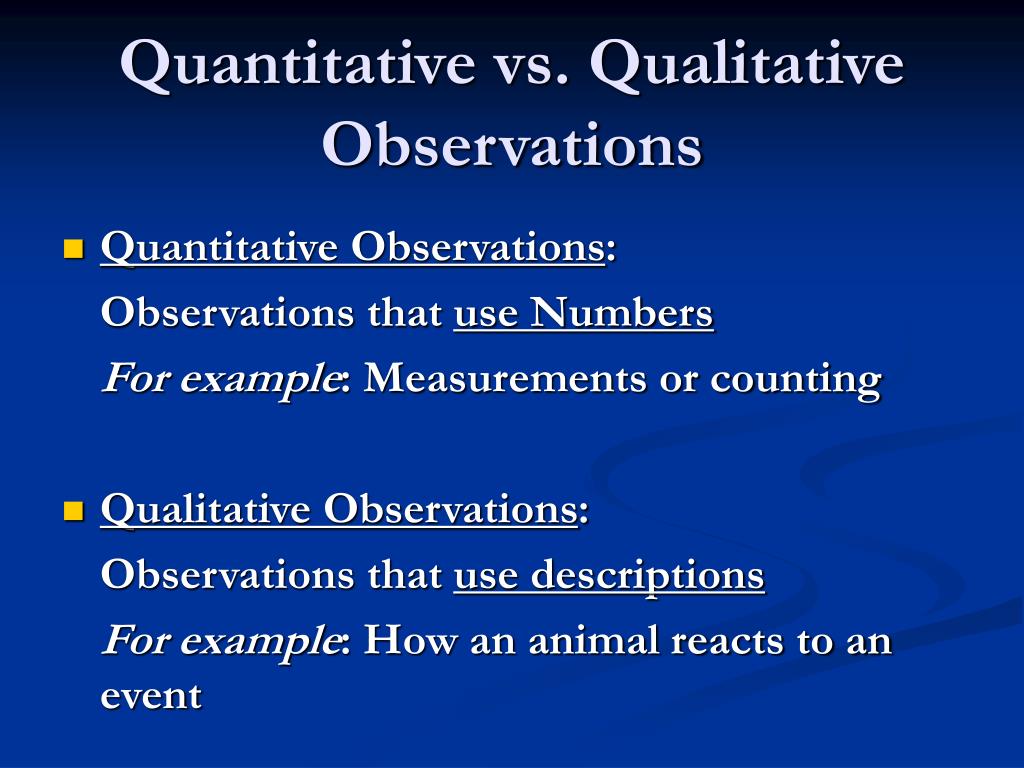 Quantitative vs. Qualitative Observations

Quantitative Observations:
Observations that use Numbers
For example: Measurements or counting

Qualitative Observations:
Observations that use descriptions
For example: How an animal reacts to an event